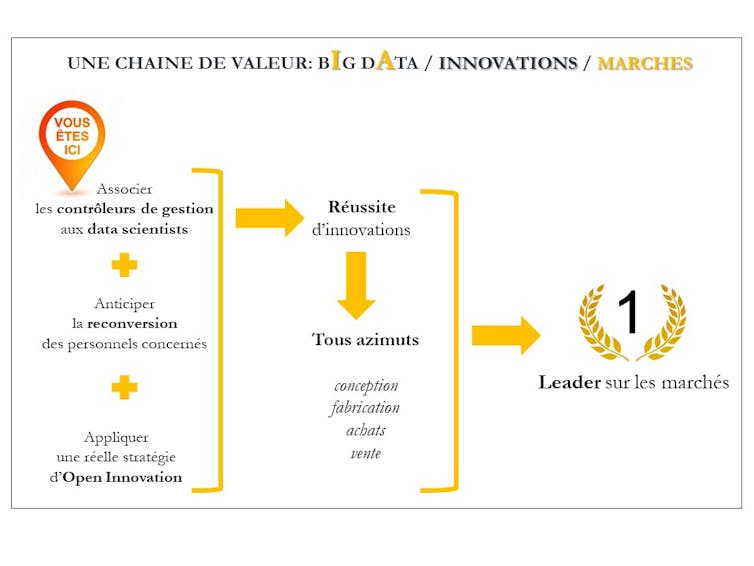 UNE CHAINE DE VALEUR: BIG DATA / INNOVATIONS / MARCHES

VOUS ÊTES ICI

Associer les contrôleurs de gestion aux data scientists

Anticiper la reconversion des personnels concernés

Appliquer une réelle stratégie d'Open Innovation

Réussite d'innovations

Tous azimuts

conception
fabrication
achats
vente

1

Leader sur les marchés